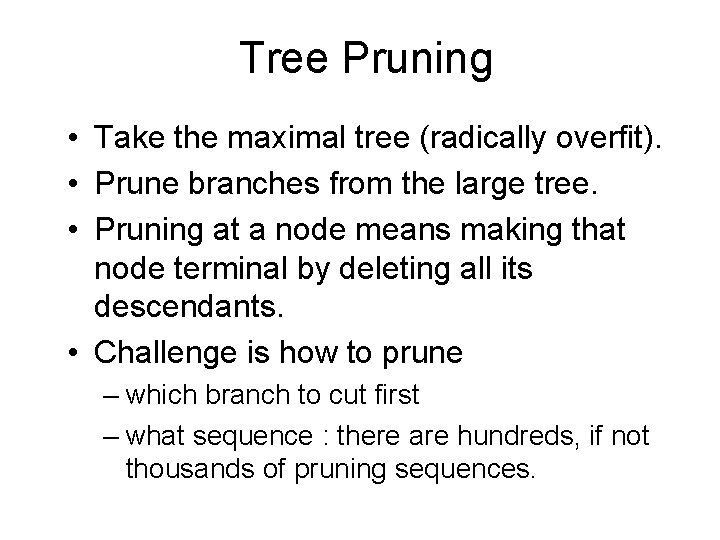 Tree Pruning

• Take the maximal tree (radically overfit).
• Prune branches from the large tree.
• Pruning at a node means making that node terminal by deleting all its descendants.
• Challenge is how to prune
– which branch to cut first
– what sequence : there are hundreds, if not thousands of pruning sequences.